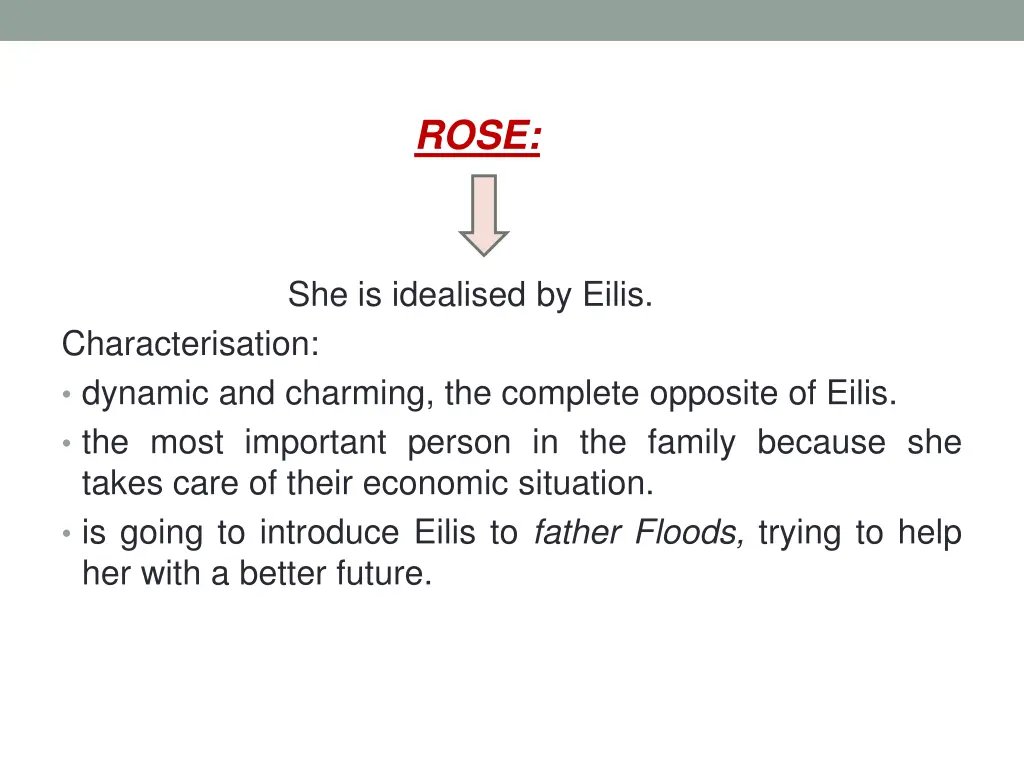 ROSE:

She is idealised by Eilis.

Characterisation:

• dynamic and charming, the complete opposite of Eilis.
• the most important person in the family because she takes care of their economic situation.
• is going to introduce Eilis to father Floods, trying to help her with a better future.